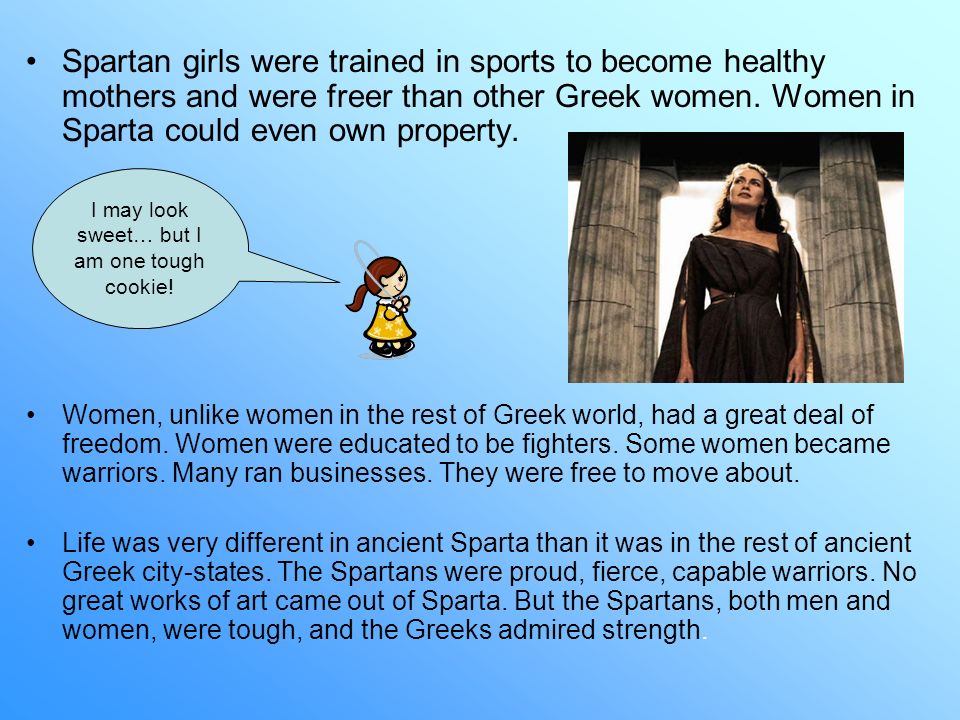 • Spartan girls were trained in sports to become healthy mothers and were freer than other Greek women. Women in Sparta could even own property.

I may look sweet… but I am one tough cookie!

• Women, unlike women in the rest of Greek world, had a great deal of freedom. Women were educated to be fighters. Some women became warriors. Many ran businesses. They were free to move about.

• Life was very different in ancient Sparta than it was in the rest of ancient Greek city-states. The Spartans were proud, fierce, capable warriors. No great works of art came out of Sparta. But the Spartans, both men and women, were tough, and the Greeks admired strength.